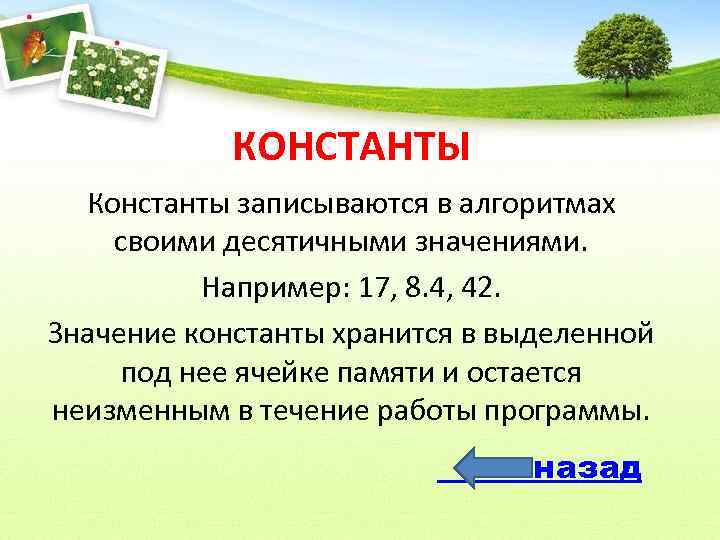 КОНСТАНТЫ

Константы записываются в алгоритмах своими десятичными значениями.

Например: 17, 8.4, 42.

Значение константы хранится в выделенной под нее ячейке памяти и остается неизменным в течение работы программы.

назад